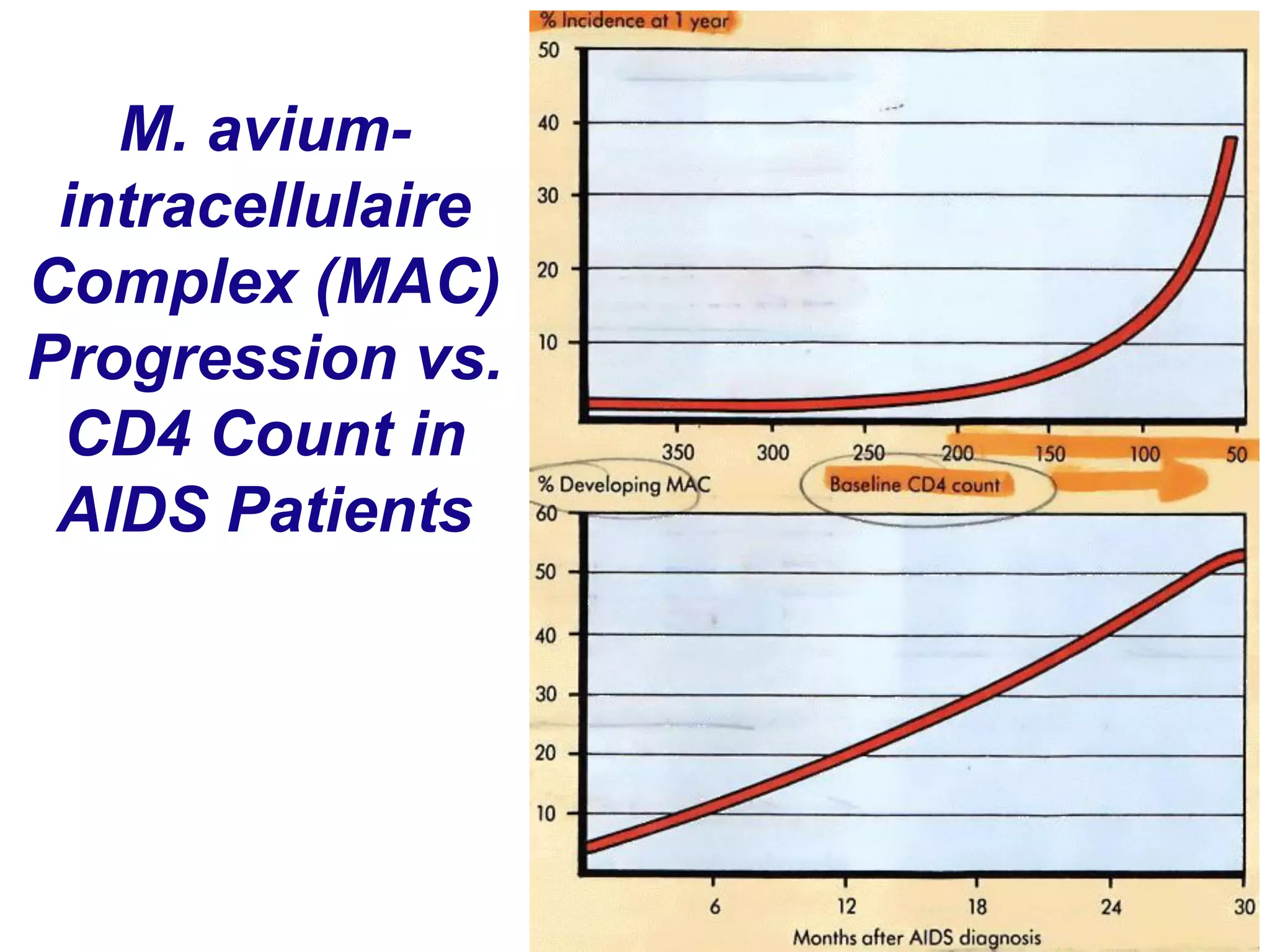 M. avium-intracellulaire Complex (MAC) Progression vs. CD4 Count in AIDS Patients

% Incidence at 1 year

50
40
30
20
10

350 300 250 200 150 100 50

Baseline CD4 count

% Developing MAC

60
50
40
30
20
10

6 12 18 24 30

Months after AIDS diagnosis